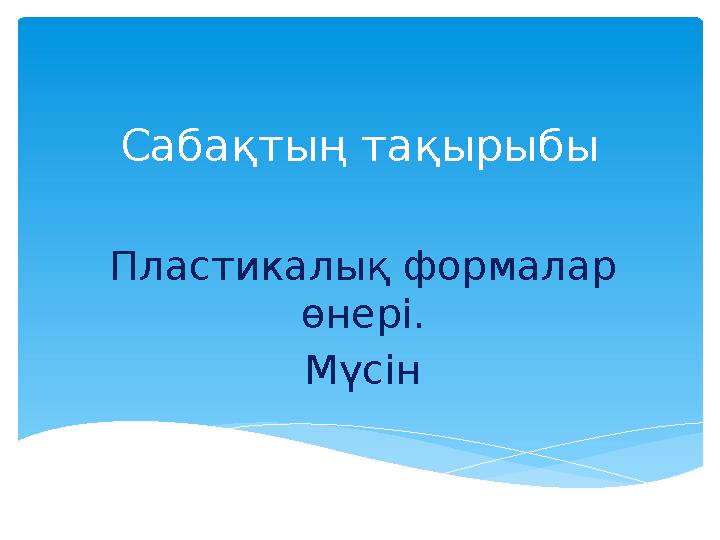 Сабақтың тақырыбы

Пластикалық формалар өнері.
Мүсін